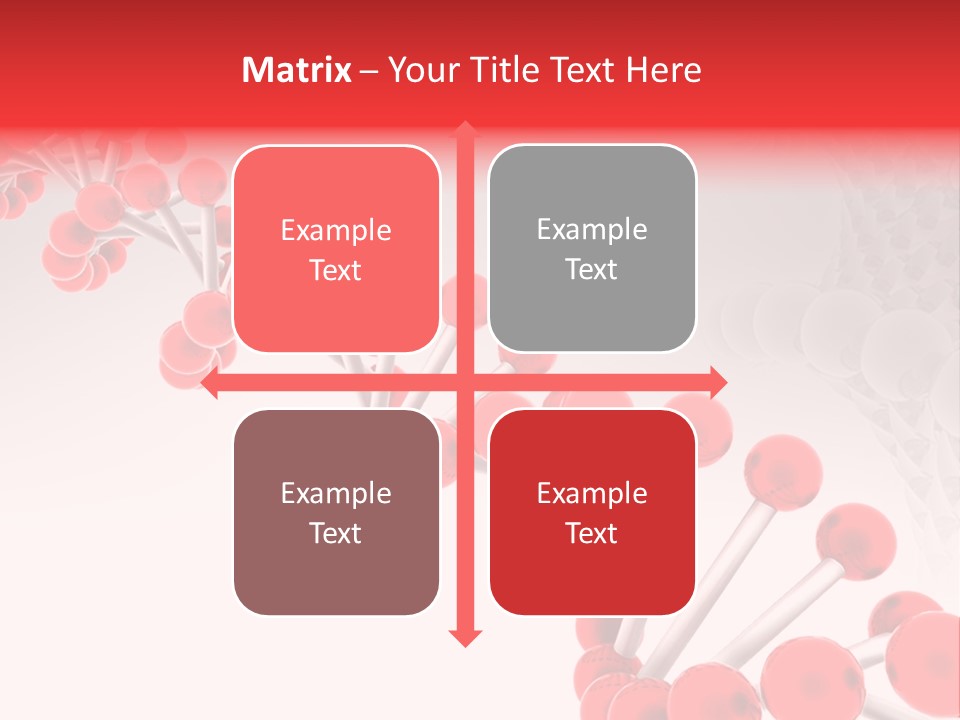 Matrix – Your Title Text Here

Example Text

Example Text

Example Text

Example Text